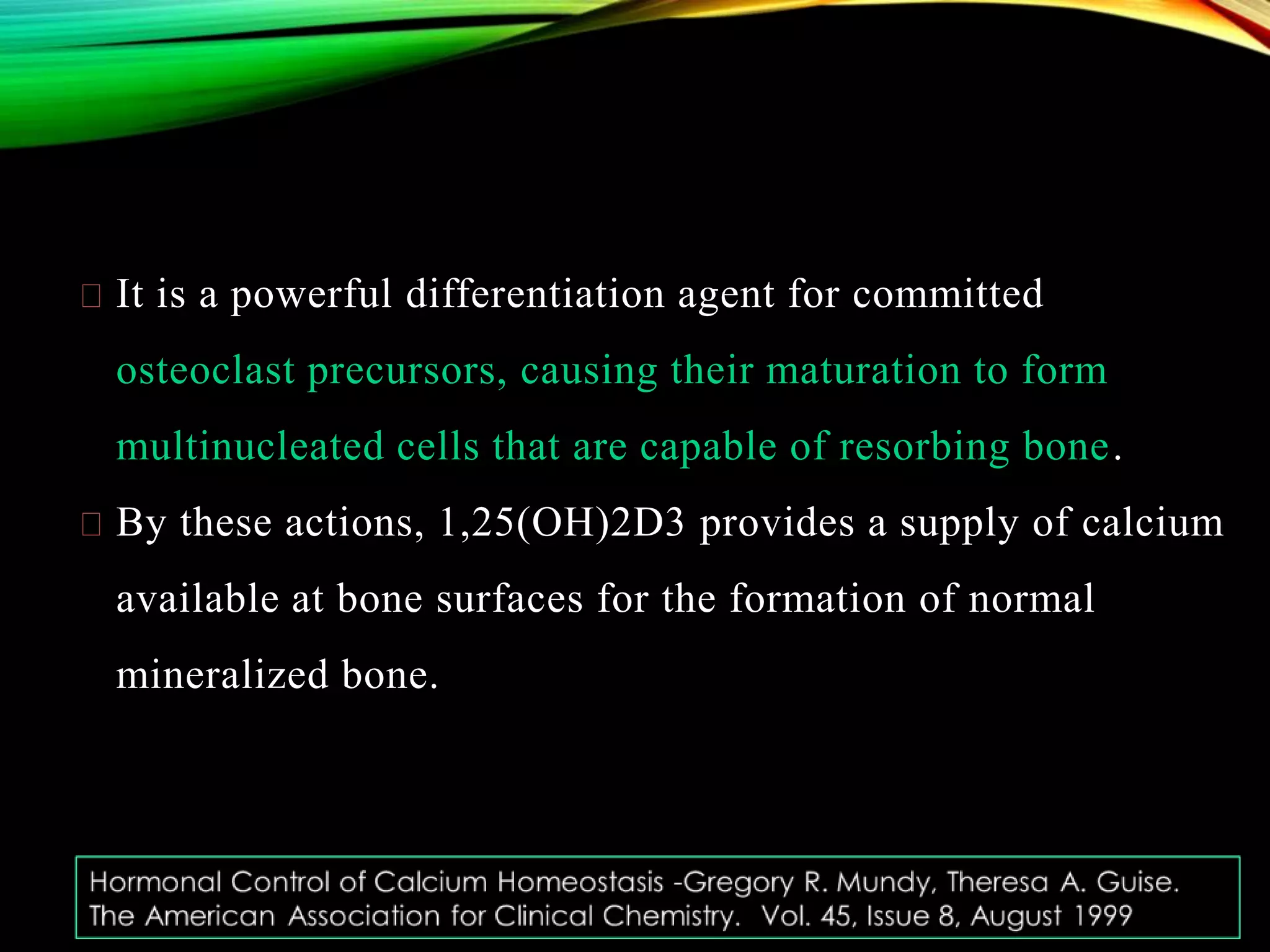 It is a powerful differentiation agent for committed osteoclast precursors, causing their maturation to form multinucleated cells that are capable of resorbing bone.

By these actions, 1,25(OH)2D3 provides a supply of calcium available at bone surfaces for the formation of normal mineralized bone.

Hormonal Control of Calcium Homeostasis -Gregory R. Mundy, Theresa A. Guise. The American Association for Clinical Chemistry. Vol. 45, Issue 8, August 1999